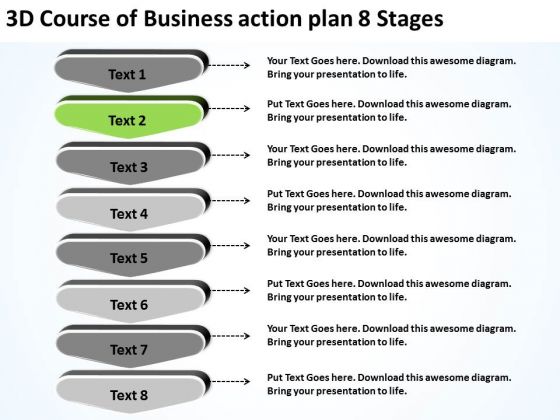 3D Course of Business action plan 8 Stages

Text 1

Your Text Goes here. Download this awesome diagram. Bring your presentation to life.

Text 2

Put Text Goes here. Download this awesome diagram. Bring your presentation to life.

Text 3

Your Text Goes here. Download this awesome diagram. Bring your presentation to life.

Text 4

Put Text Goes here. Download this awesome diagram. Bring your presentation to life.

Text 5

Your Text Goes here. Download this awesome diagram. Bring your presentation to life.

Text 6

Put Text Goes here. Download this awesome diagram. Bring your presentation to life.

Text 7

Your Text Goes here. Download this awesome diagram. Bring your presentation to life.

Text 8

Put Text Goes here. Download this awesome diagram. Bring your presentation to life.